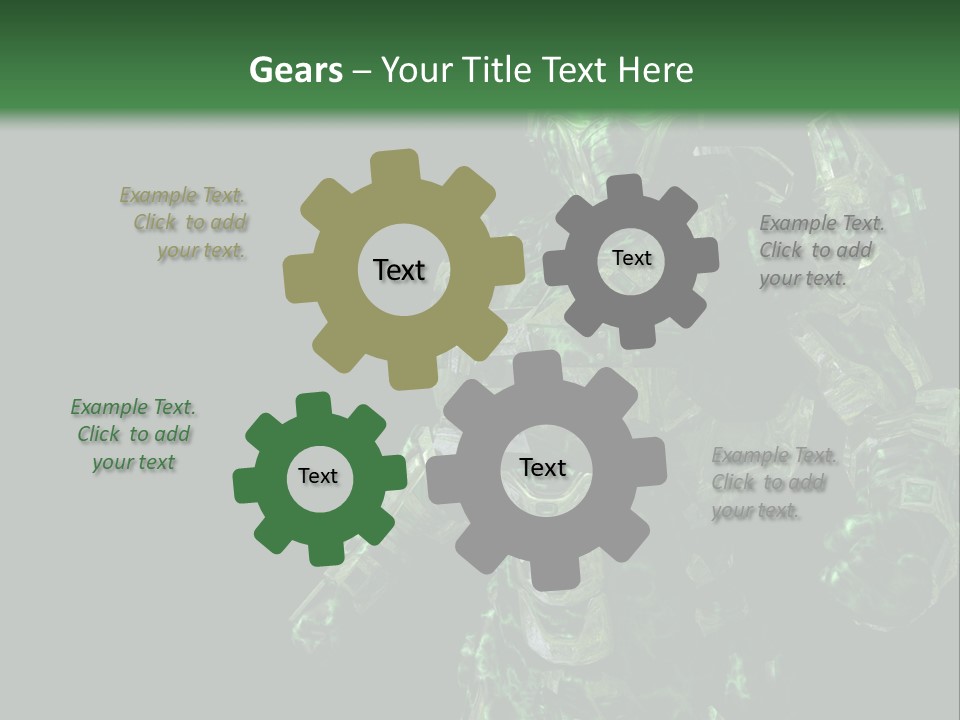 Gears – Your Title Text Here

Example Text. Click to add your text.

Text

Text

Example Text. Click to add your text.

Example Text. Click to add your text

Text

Text

Example Text. Click to add your text.